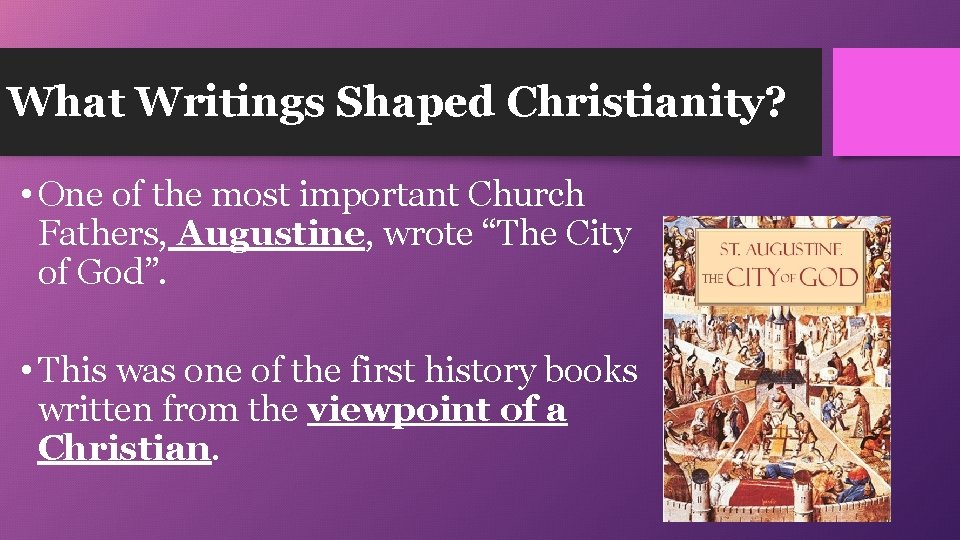 What Writings Shaped Christianity?

• One of the most important Church Fathers, Augustine, wrote “The City of God”.

• This was one of the first history books written from the viewpoint of a Christian.

ST. AUGUSTINE
THE CITY OF GOD